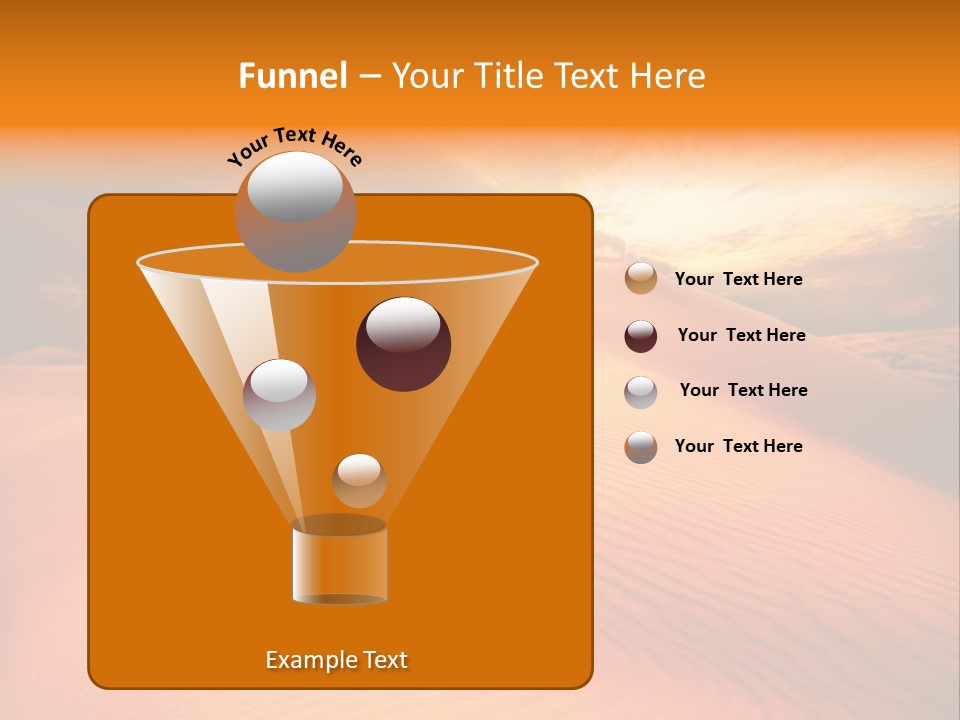 Funnel – Your Title Text Here

Your Text Here

Your Text Here

Your Text Here

Your Text Here

Your Text Here

Example Text